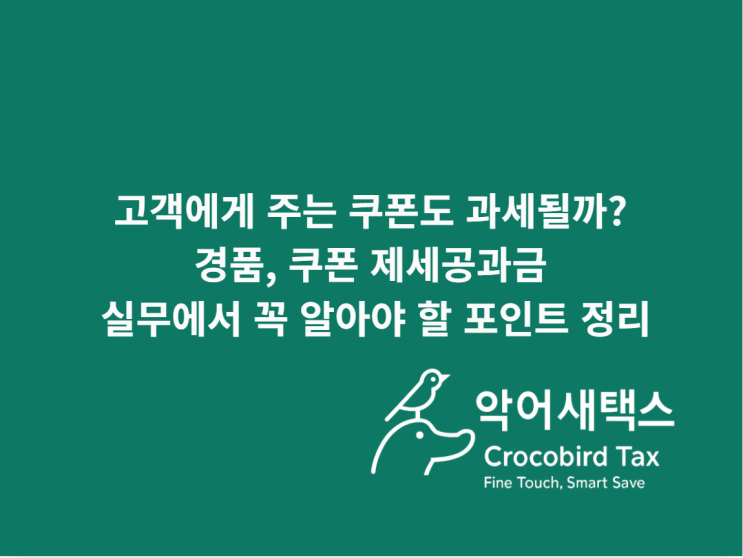 고객에게 주는 쿠폰도 과세될까?
경품, 쿠폰 제세공과금
실무에서 꼭 알아야 할 포인트 정리

악어새택스
Crocobird Tax
Fine Touch, Smart Save